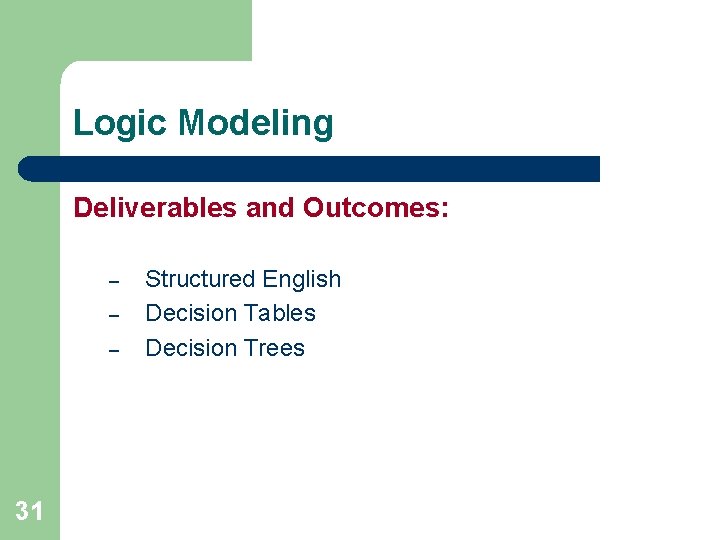 Logic Modeling

Deliverables and Outcomes:

– Structured English
– Decision Tables
– Decision Trees

31